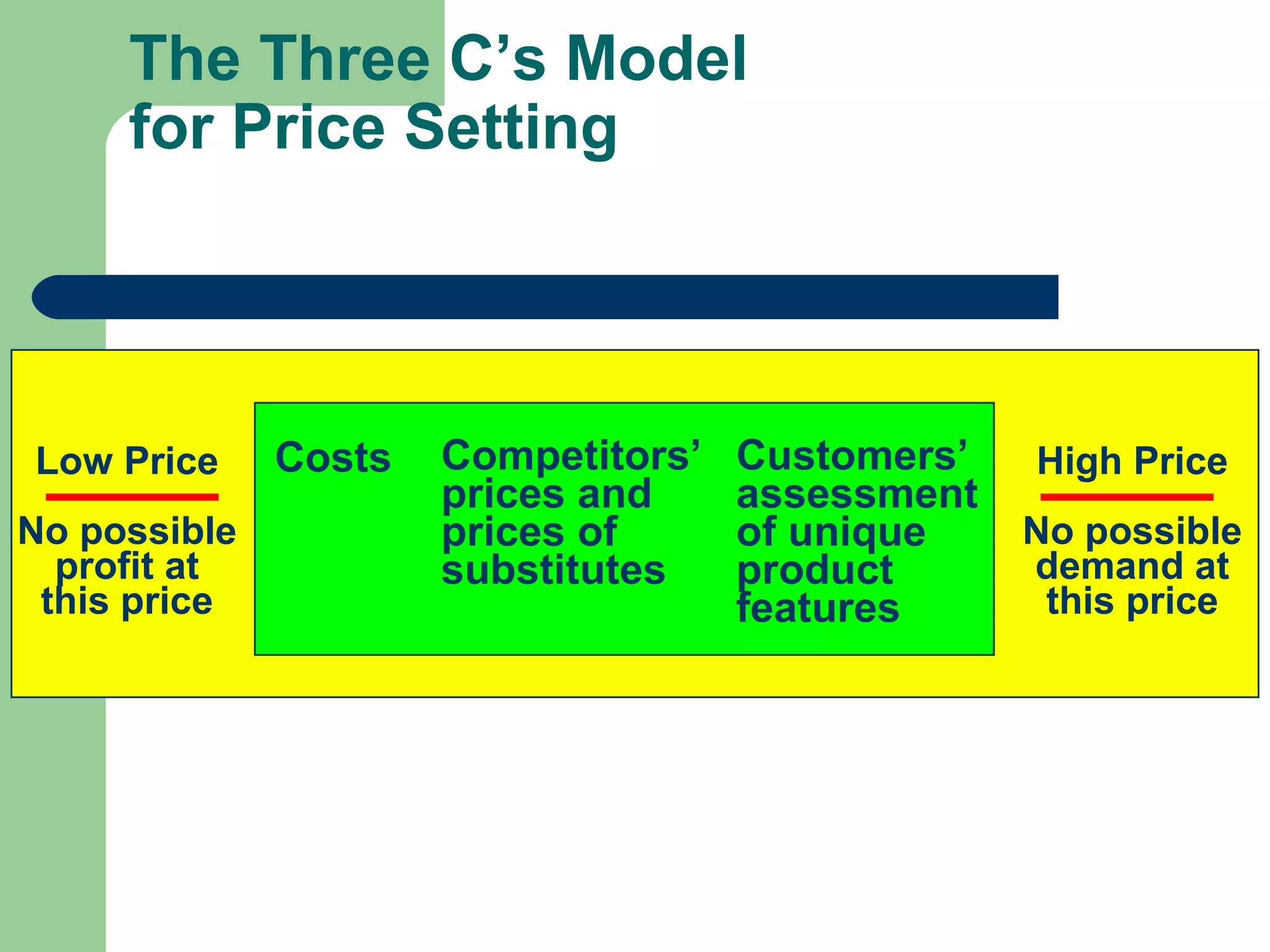 The Three C’s Model for Price Setting

Low Price

No possible profit at this price

Costs

Competitors’ prices and prices of substitutes

Customers’ assessment of unique product features

High Price

No possible demand at this price